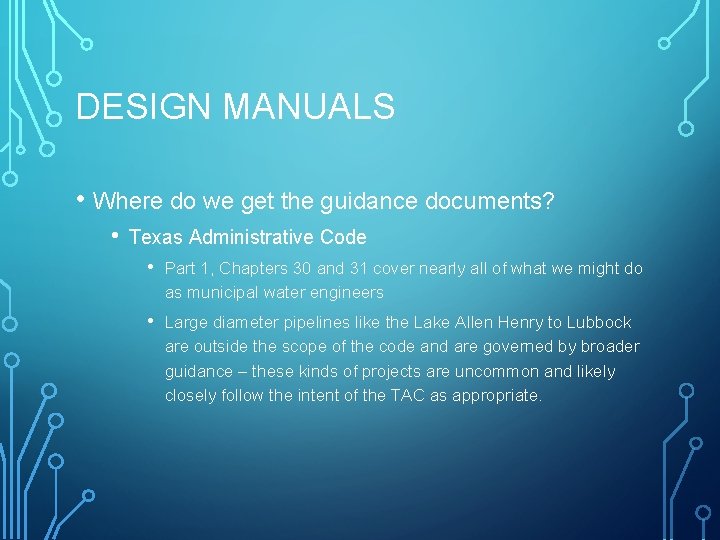 DESIGN MANUALS

• Where do we get the guidance documents?

• Texas Administrative Code

• Part 1, Chapters 30 and 31 cover nearly all of what we might do as municipal water engineers

• Large diameter pipelines like the Lake Allen Henry to Lubbock are outside the scope of the code and are governed by broader guidance – these kinds of projects are uncommon and likely closely follow the intent of the TAC as appropriate.